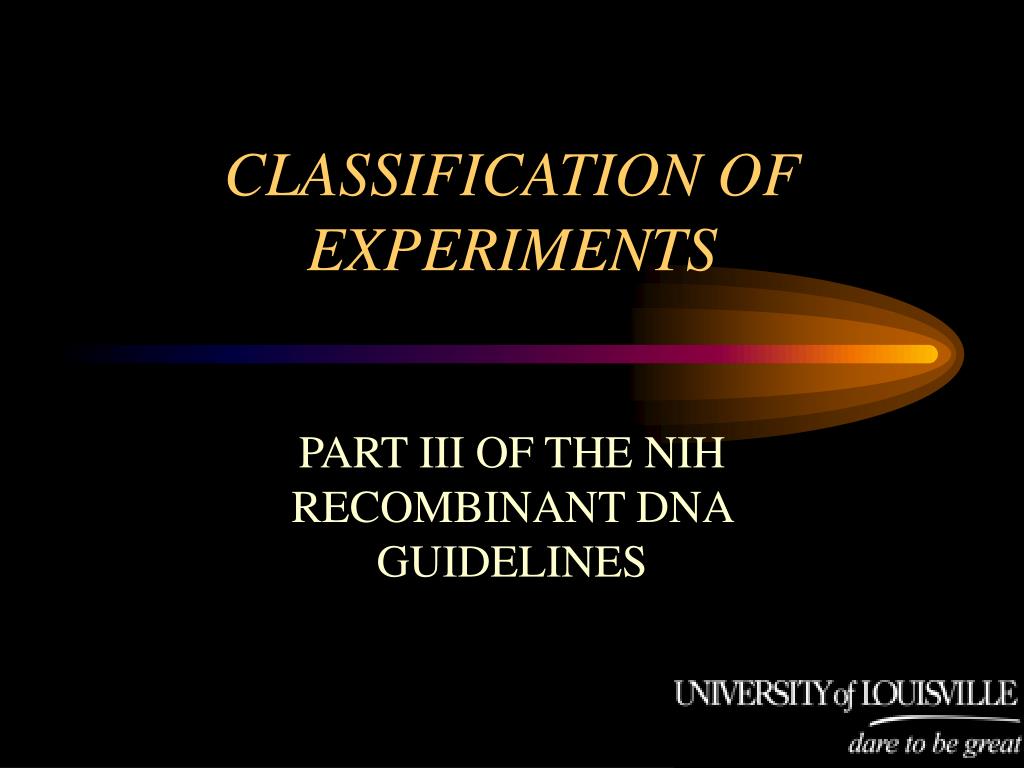 CLASSIFICATION OF EXPERIMENTS

PART III OF THE NIH RECOMBINANT DNA GUIDELINES

UNIVERSITY of LOUISVILLE
dare to be great